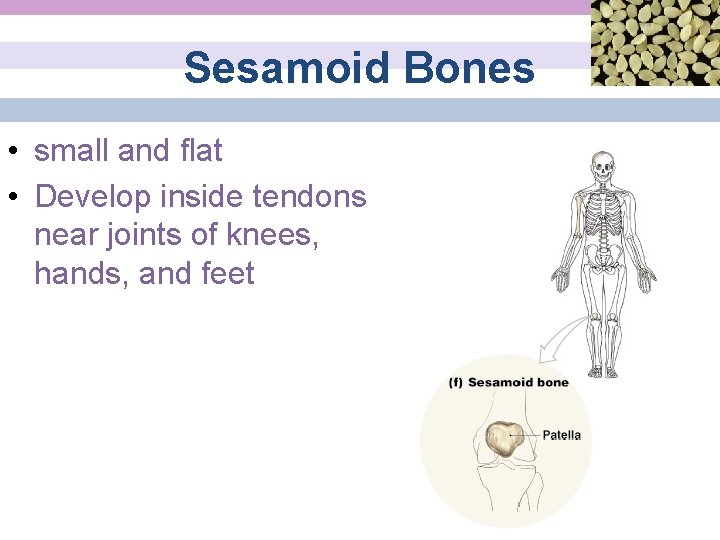 Sesamoid Bones

• small and flat
• Develop inside tendons near joints of knees, hands, and feet

(f) Sesamoid bone

Patella